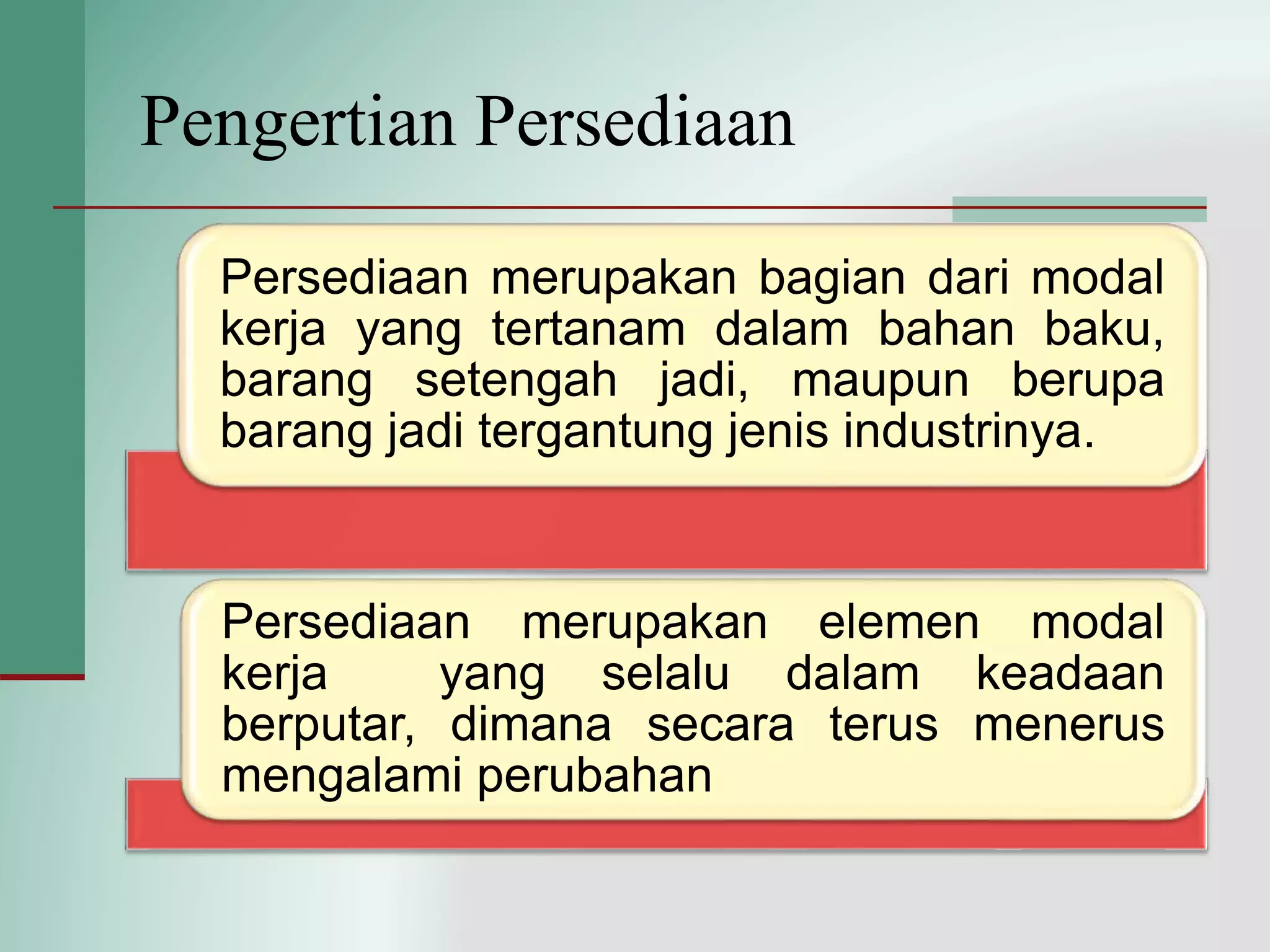 Pengertian Persediaan

Persediaan merupakan bagian dari modal kerja yang tertanam dalam bahan baku, barang setengah jadi, maupun berupa barang jadi tergantung jenis industrinya.

Persediaan merupakan elemen modal kerja yang selalu dalam keadaan berputar, dimana secara terus menerus mengalami perubahan